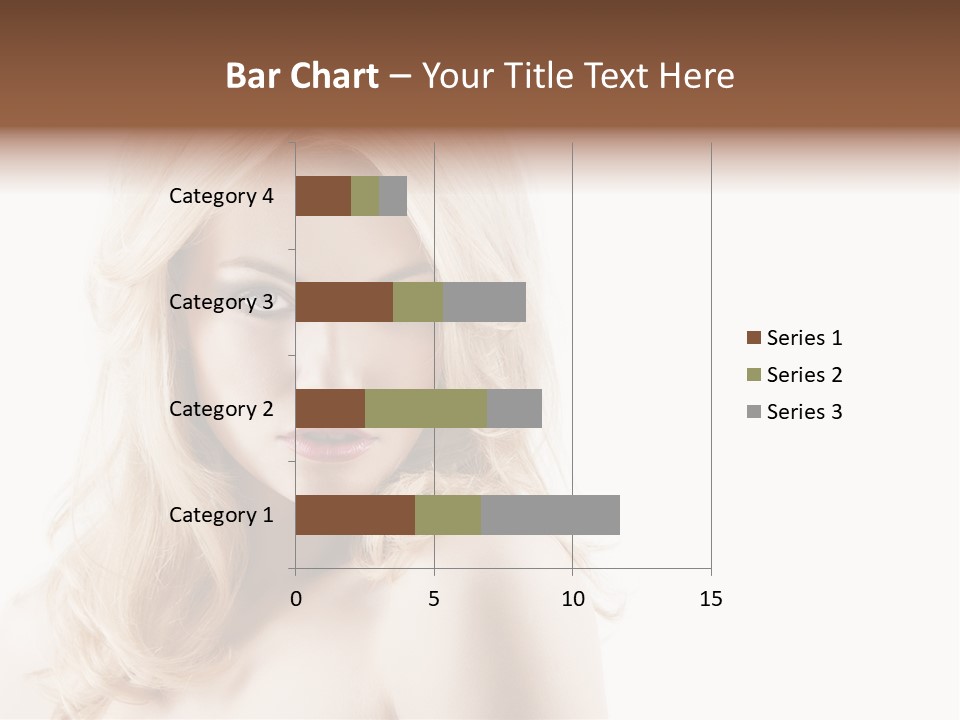 Bar Chart – Your Title Text Here

Category 4
Category 3
Category 2
Category 1

0
5
10
15

Series 1
Series 2
Series 3